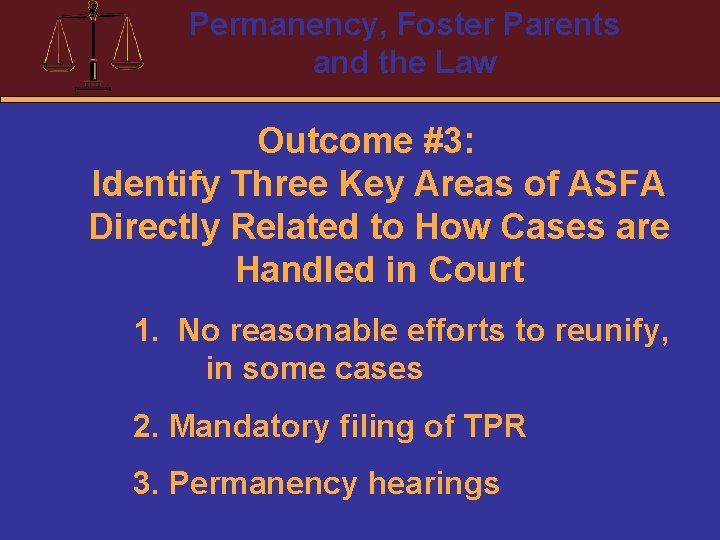 Permanency, Foster Parents and the Law

Outcome #3:
Identify Three Key Areas of ASFA Directly Related to How Cases are Handled in Court

1. No reasonable efforts to reunify, in some cases

2. Mandatory filing of TPR

3. Permanency hearings